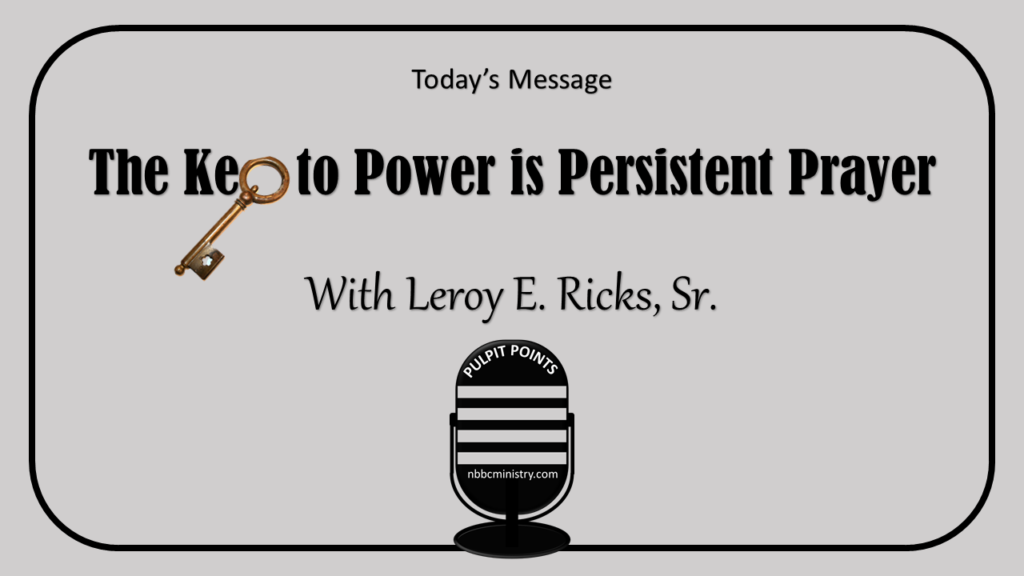 Today's Message

The Ke to Power is Persistent Prayer

With Leroy E. Ricks, Sr.

PULPIT POINTS

nbbcministry.com